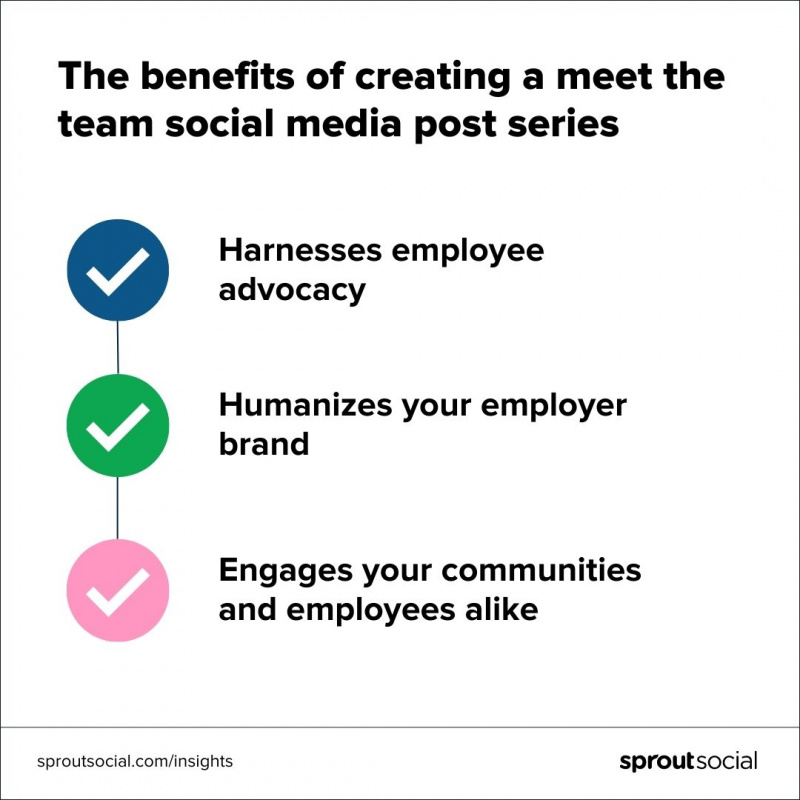 The benefits of creating a meet the team social media post series

Harnesses employee advocacy

Humanizes your employer brand

Engages your communities and employees alike

sproutsocial.com/insights

sproutsocial